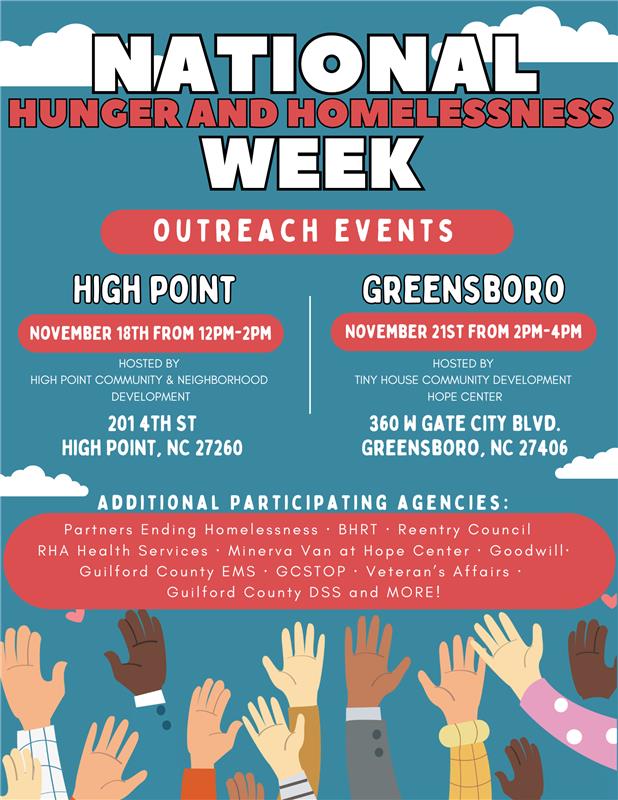 NATIONAL
HUNGER AND HOMELESSNESS
WEEK

OUTREACH EVENTS

HIGH POINT

NOVEMBER 18TH FROM 12PM-2PM

HOSTED BY
HIGH POINT COMMUNITY & NEIGHBORHOOD DEVELOPMENT

201 4TH ST
HIGH POINT, NC 27260

GREENSBORO

NOVEMBER 21ST FROM 2PM-4PM

HOSTED BY
TINY HOUSE COMMUNITY DEVELOPMENT
HOPE CENTER

360 W GATE CITY BLVD.
GREENSBORO, NC 27406

ADDITIONAL PARTICIPATING AGENCIES:

Partners Ending Homelessness · BHRT · Reentry Council
RHA Health Services · Minerva Van at Hope Center · Goodwill·
Guilford County EMS · GCSTOP · Veteran's Affairs ·
Guilford County DSS and MORE!